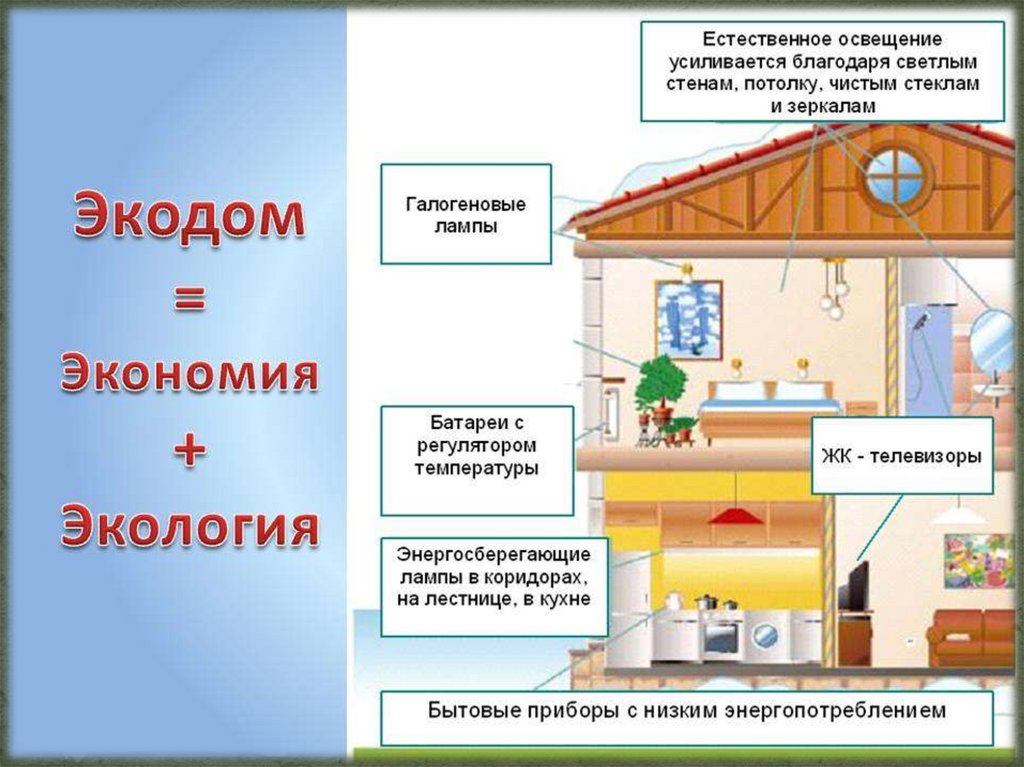 Экодом
=
Экономия
+
Экология

Естественное освещение усиливается благодаря светлым стенам, потолку, чистым стеклам и зеркалам

Галогеновые лампы

Батареи с регулятором температуры

ЖК - телевизоры

Энергосберегающие лампы в коридорах, на лестнице, в кухне

Бытовые приборы с низким энергопотреблением